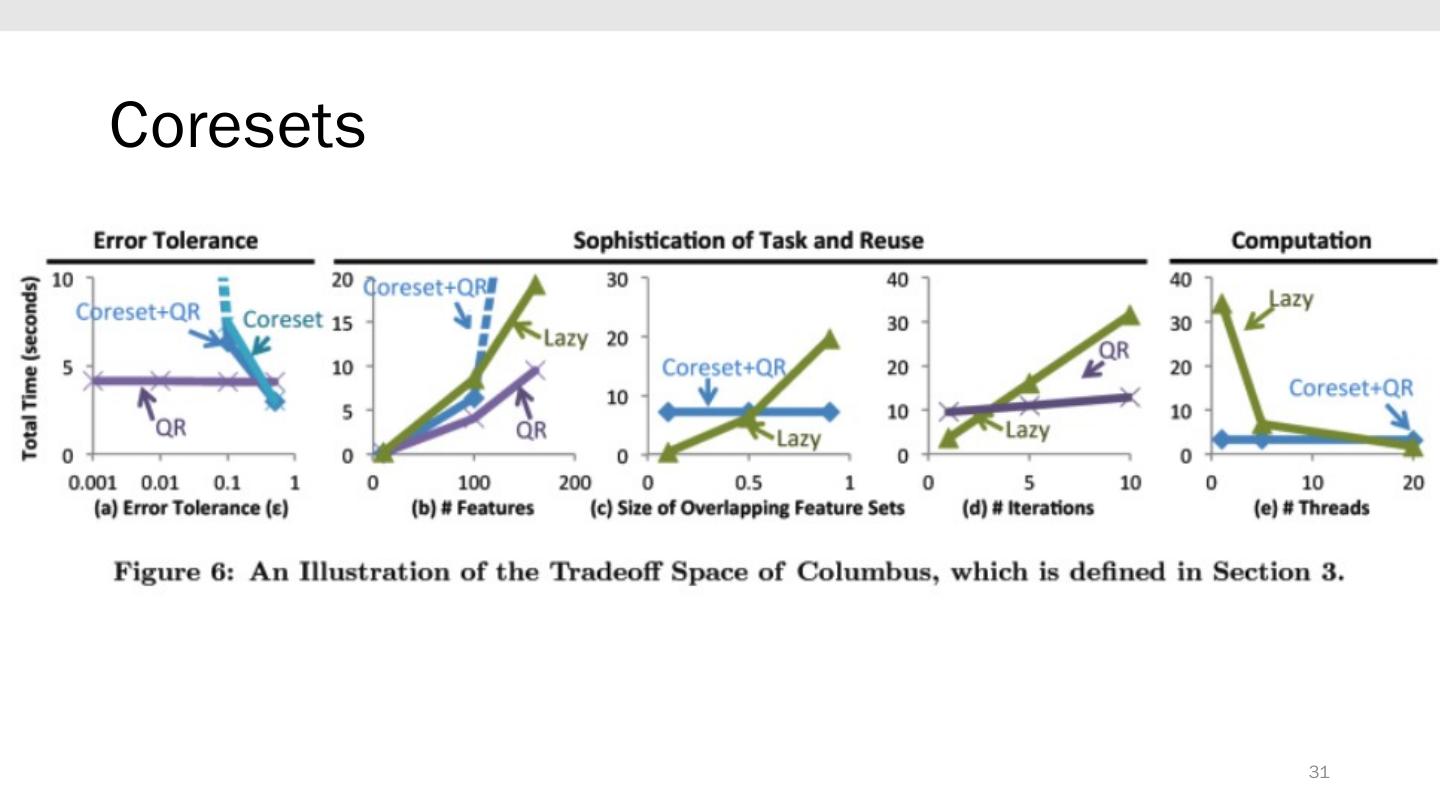 Coresets

Error Tolerance

Sophistication of Task and Reuse

Computation

Total Time (seconds)

10
5
0
Coreset+QR
Coreset
QR
0.001 0.01 0.1 1
(a) Error Tolerance (ε)

20
15
10
5
0
Coreset+QR
Lazy
QR
0 100 200
(b) # Features

30
20
10
0
Coreset+QR
Lazy
0 0.5 1
(c) Size of Overlapping Feature Sets

40
30
20
10
0
QR
Lazy
0 5 10
(d) # Iterations

40
30
20
10
0
Lazy
Coreset+QR
0 10 20
(e) # Threads

Figure 6: An Illustration of the Tradeoff Space of Columbus, which is defined in Section 3.

31